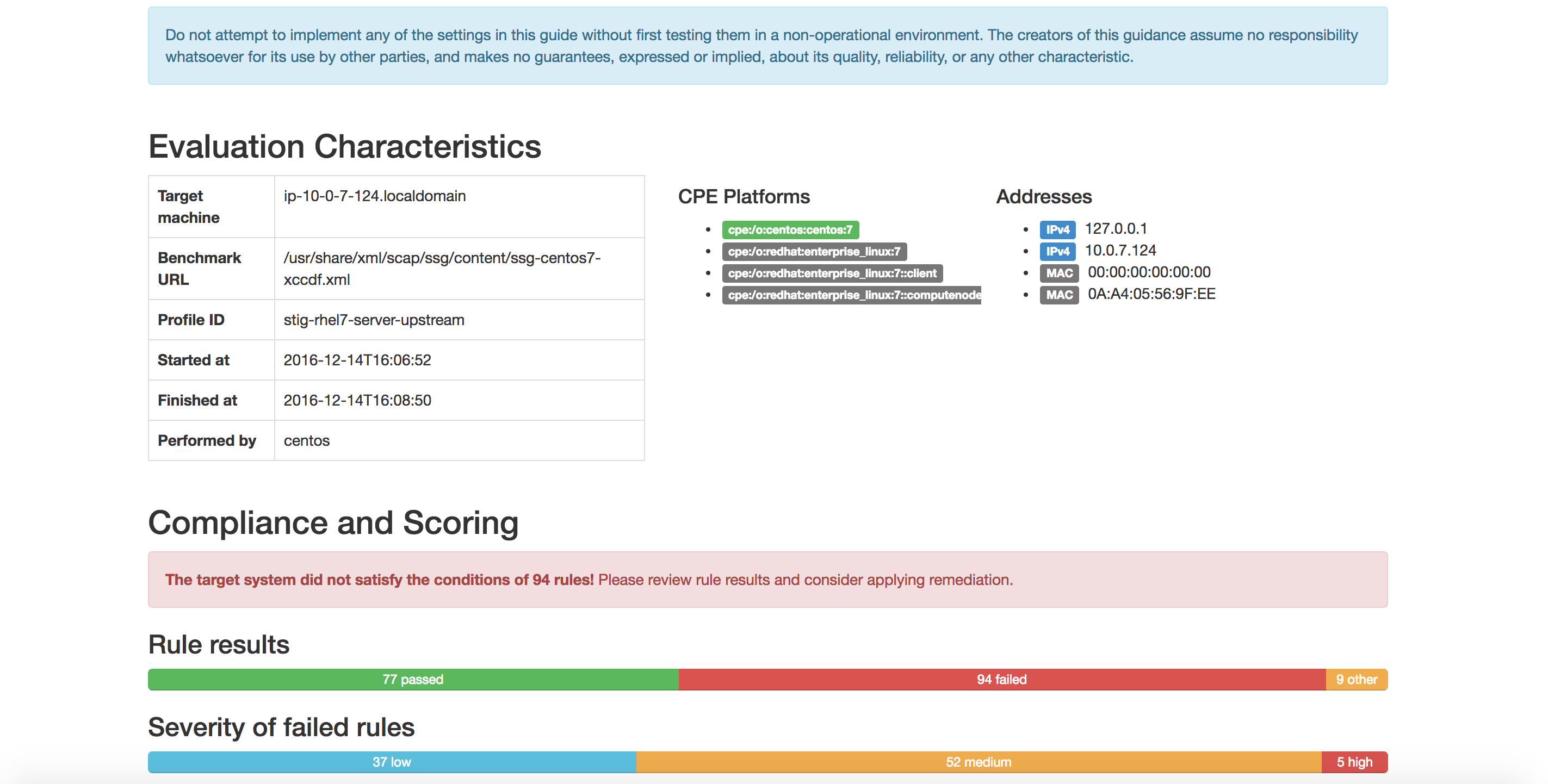 Do not attempt to implement any of the settings in this guide without first testing them in a non-operational environment. The creators of this guidance assume no responsibility whatsoever for its use by other parties, and makes no guarantees, expressed or implied, about its quality, reliability, or any other characteristic.

Evaluation Characteristics

| Target machine | ip-10-0-7-124.localdomain |
|---|---|
| Benchmark URL | /usr/share/xml/scap/ssg/content/ssg-centos7-xccdf.xml |
| Profile ID | stig-rhel7-server-upstream |
| Started at | 2016-12-14T16:06:52 |
| Finished at | 2016-12-14T16:08:50 |
| Performed by | centos |

CPE Platforms

- cpe:/o:centos:centos:7
- cpe:/o:redhat:enterprise_linux:7
- cpe:/o:redhat:enterprise_linux:7::client
- cpe:/o:redhat:enterprise_linux:7::computenode

Addresses

- IPv4 127.0.0.1
- IPv4 10.0.7.124
- MAC 00:00:00:00:00:00
- MAC 0A:A4:05:56:9F:EE

Compliance and Scoring

The target system did not satisfy the conditions of 94 rules! Please review rule results and consider applying remediation.

Rule results

77 passed 94 failed 9 other

Severity of failed rules

37 low 52 medium 5 high